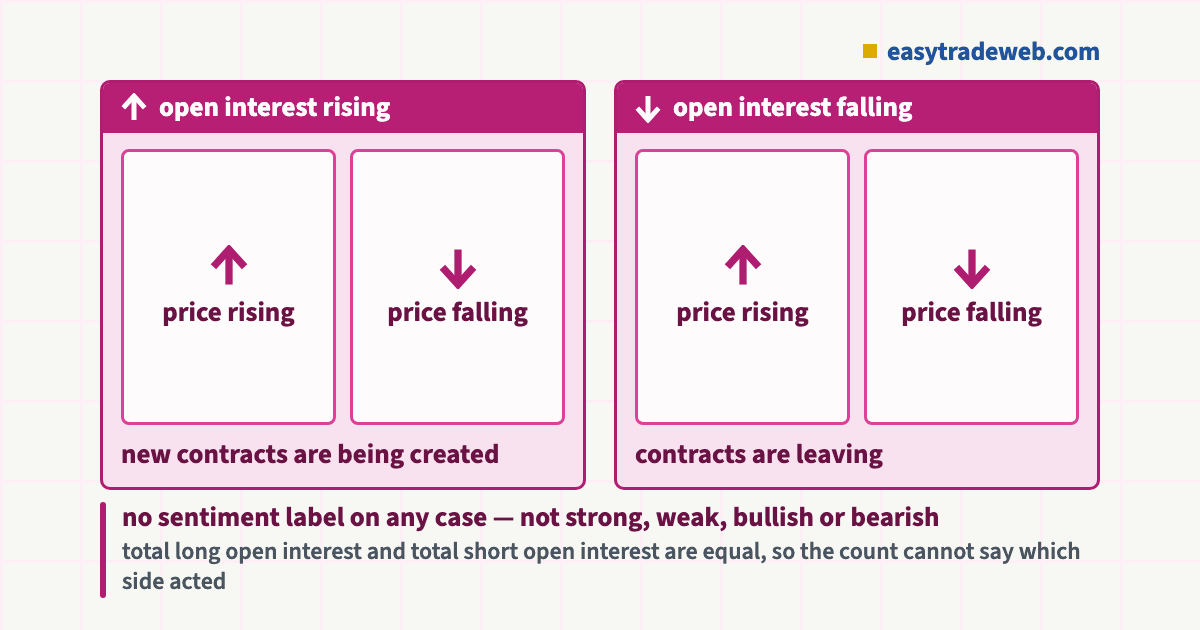 easytradeweb.com

↑ open interest rising

↑
price rising

↓
price falling

new contracts are being created

↓ open interest falling

↑
price rising

↓
price falling

contracts are leaving

no sentiment label on any case — not strong, weak, bullish or bearish

total long open interest and total short open interest are equal, so the count cannot say which side acted